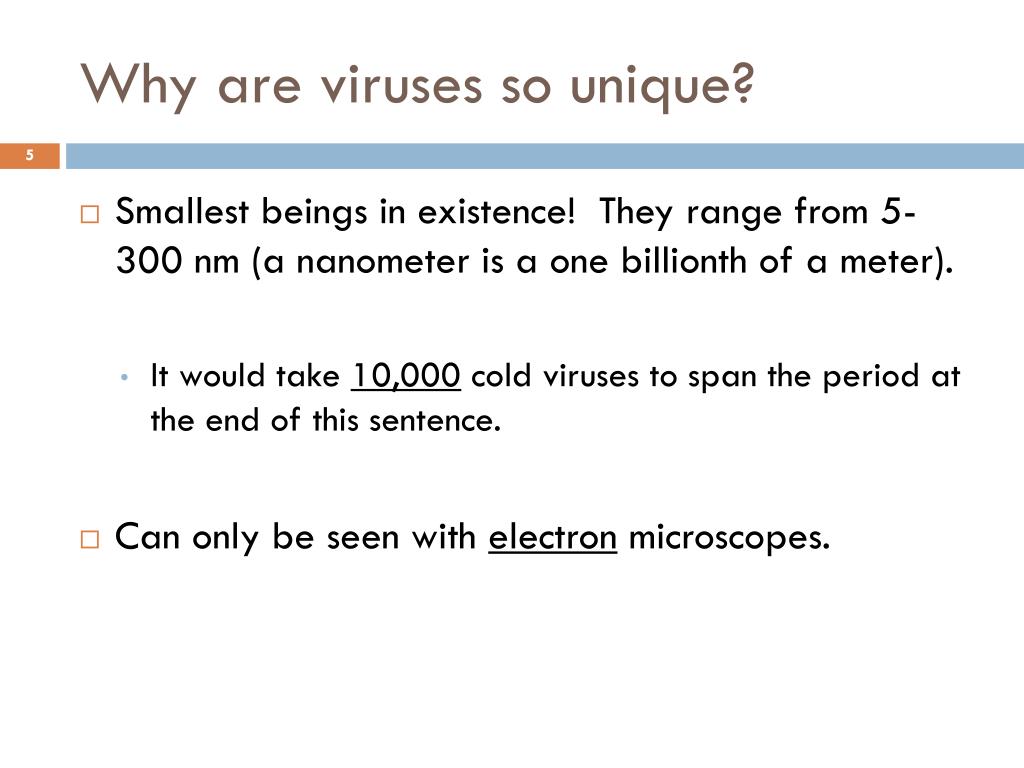 Why are viruses so unique?

5

Smallest beings in existence! They range from 5-300 nm (a nanometer is a one billionth of a meter).

It would take 10,000 cold viruses to span the period at the end of this sentence.

Can only be seen with electron microscopes.